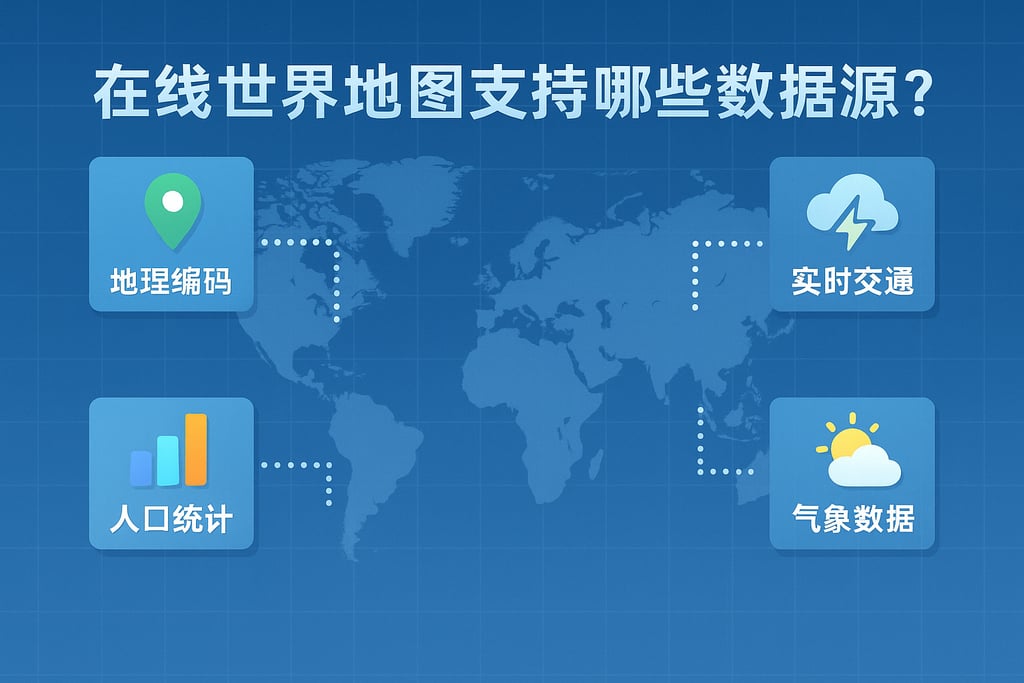 在线世界地图支持哪些数据源?

地理编码

实时交通

人口统计

气象数据